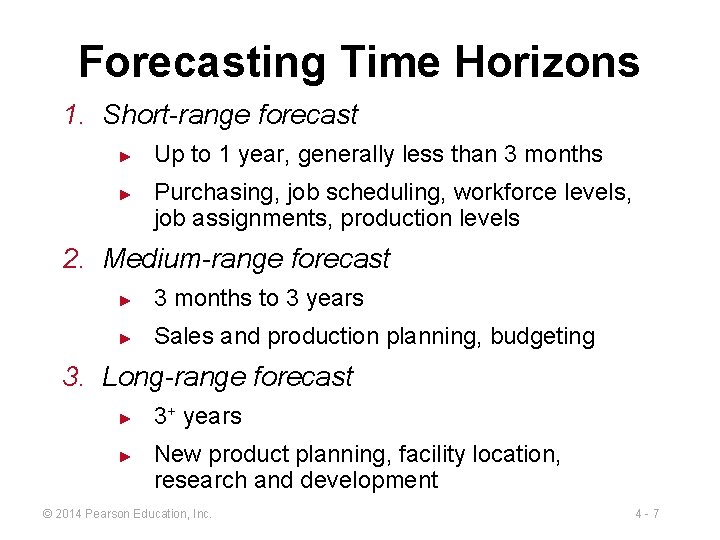 Forecasting Time Horizons

1. Short-range forecast

► Up to 1 year, generally less than 3 months

► Purchasing, job scheduling, workforce levels, job assignments, production levels

2. Medium-range forecast

► 3 months to 3 years

► Sales and production planning, budgeting

3. Long-range forecast

► $3^+$ years

► New product planning, facility location, research and development

© 2014 Pearson Education, Inc.

4 - 7